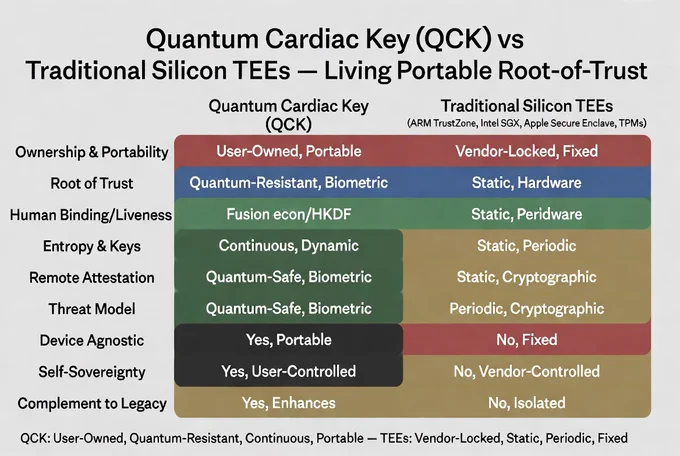 Quantum Cardiac Key (QCK) vs Traditional Silicon TEEs — Living Portable Root-of-Trust

| | Quantum Cardiac Key (QCK) | Traditional Silicon TEEs (ARM TrustZone, Intel SGX, Apple Secure Enclave, TPMs) |
|---|---|---|
| Ownership & Portability | User-Owned, Portable | Vendor-Locked, Fixed |
| Root of Trust | Quantum-Resistant, Biometric | Static, Hardware |
| Human Binding/Liveness | Fusion econ/HKDF | Static, Peridware |
| Entropy & Keys | Continuous, Dynamic | Static, Periodic |
| Remote Attestation | Quantum-Safe, Biometric | Static, Cryptographic |
| Threat Model | Quantum-Safe, Biometric | Periodic, Cryptographic |
| Device Agnostic | Yes, Portable | No, Fixed |
| Self-Sovereignty | Yes, User-Controlled | No, Vendor-Controlled |
| Complement to Legacy | Yes, Enhances | No, Isolated |

QCK: User-Owned, Quantum-Resistant, Continuous, Portable — TEEs: Vendor-Locked, Static, Periodic, Fixed